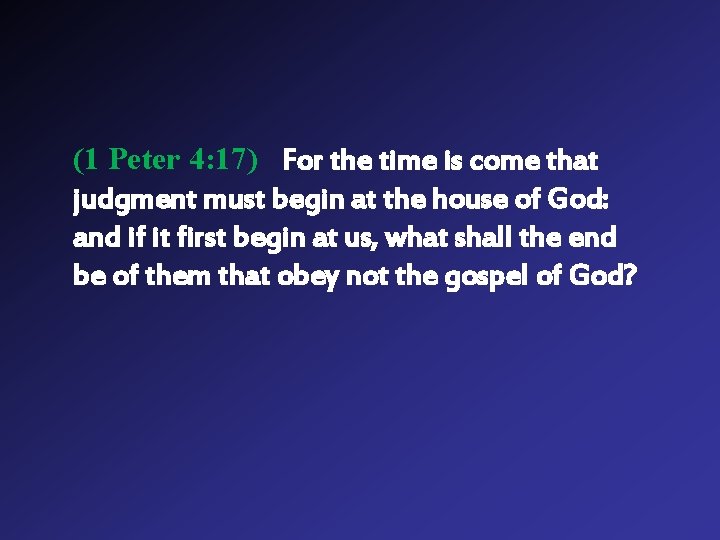 (1 Peter 4:17) For the time is come that judgment must begin at the house of God: and if it first begin at us, what shall the end be of them that obey not the gospel of God?